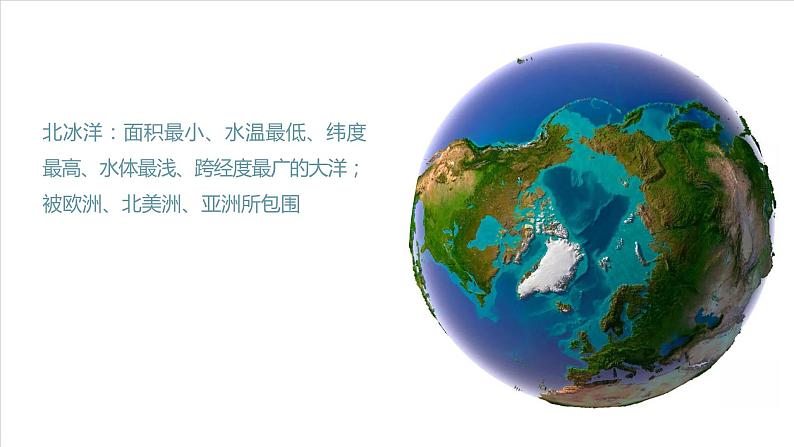 北冰洋：面积最小、水温最低、纬度最高、水体最浅、跨经度最广的大洋；被欧洲、北美洲、亚洲所包围